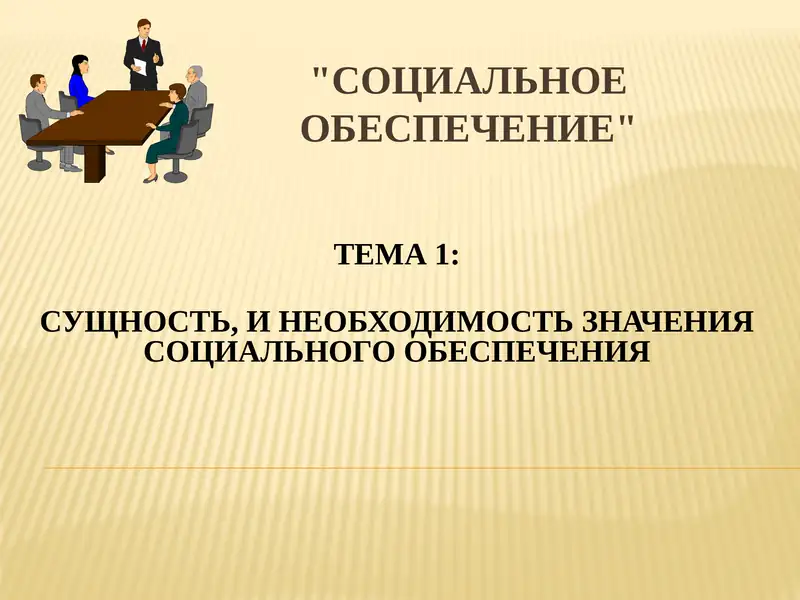 "СОЦИАЛЬНОЕ ОБЕСПЕЧЕНИЕ"

ТЕМА 1:

СУЩНОСТЬ, И НЕОБХОДИМОСТЬ ЗНАЧЕНИЯ СОЦИАЛЬНОГО ОБЕСПЕЧЕНИЯ